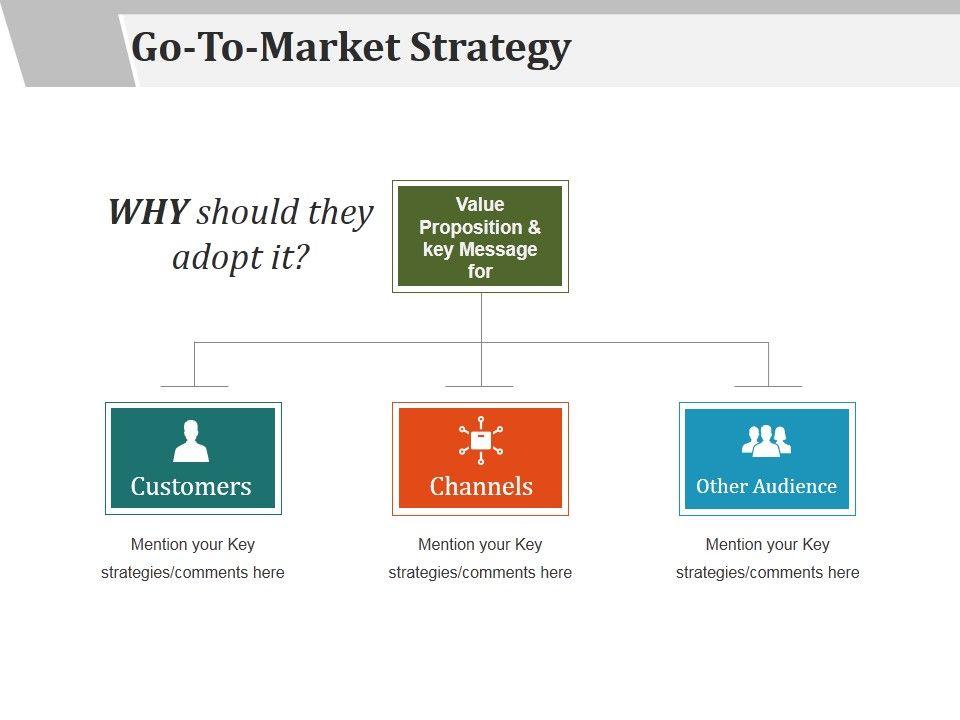 Go-To-Market Strategy

WHY should they adopt it?

Value Proposition & key Message for

Customers

Mention your Key strategies/comments here

Channels

Mention your Key strategies/comments here

Other Audience

Mention your Key strategies/comments here